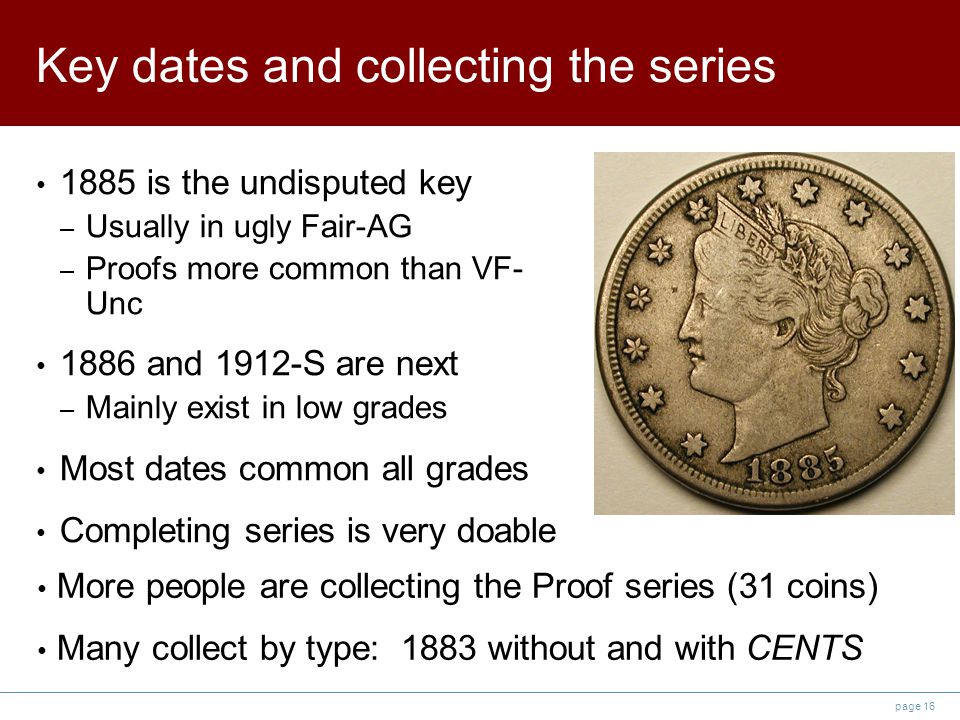 Key dates and collecting the series

• 1885 is the undisputed key
– Usually in ugly Fair-AG
– Proofs more common than VF-Unc

• 1886 and 1912-S are next
– Mainly exist in low grades

• Most dates common all grades

• Completing series is very doable

• More people are collecting the Proof series (31 coins)

• Many collect by type: 1883 without and with CENTS

LIBERTY

1885

page 16